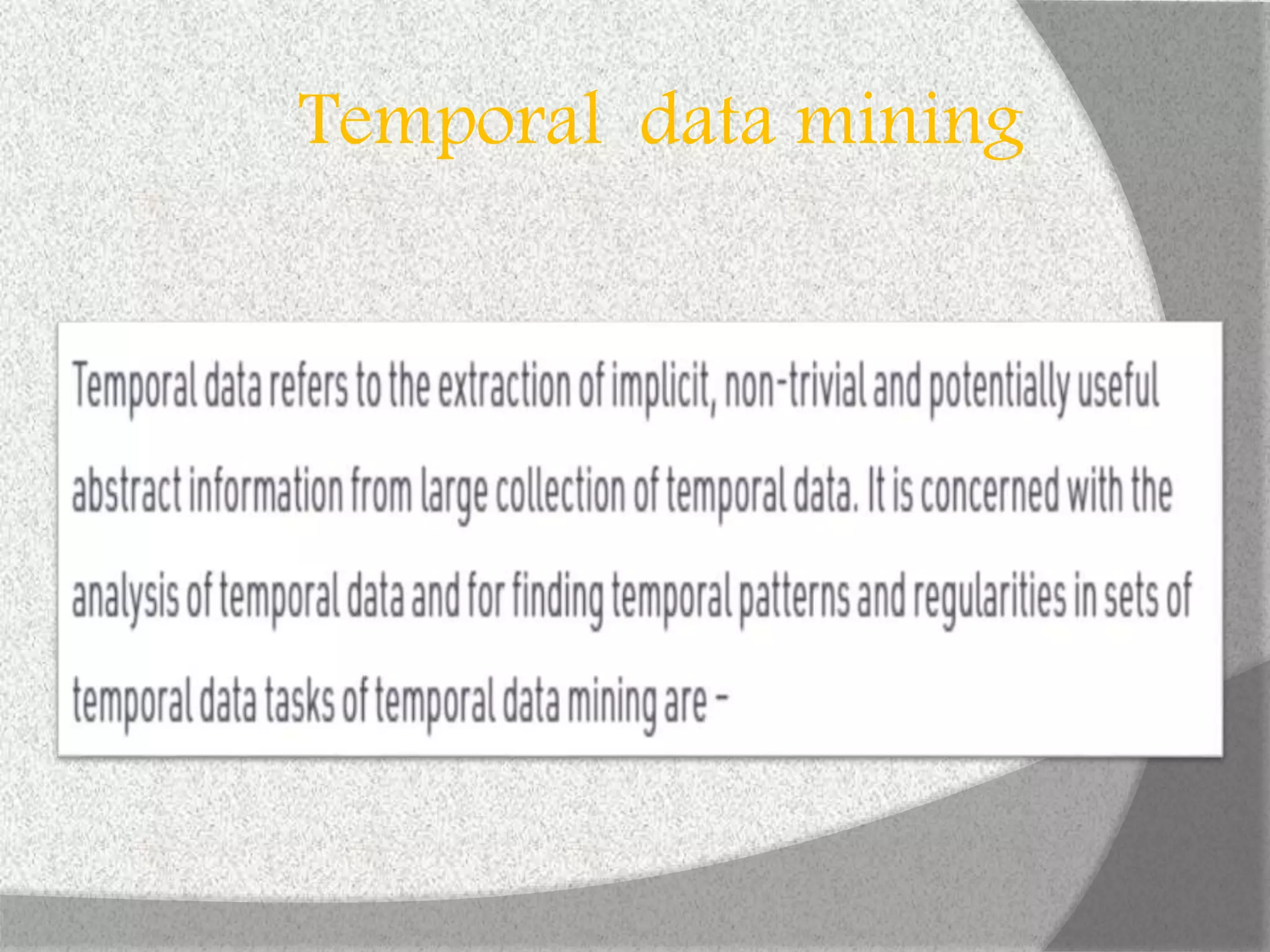 Temporal data mining

Temporal data refers to the extraction of implicit, non-trivial and potentially useful abstract information from large collection of temporal data. It is concerned with the analysis of temporal data and for finding temporal patterns and regularities in sets of temporal data tasks of temporal data mining are -